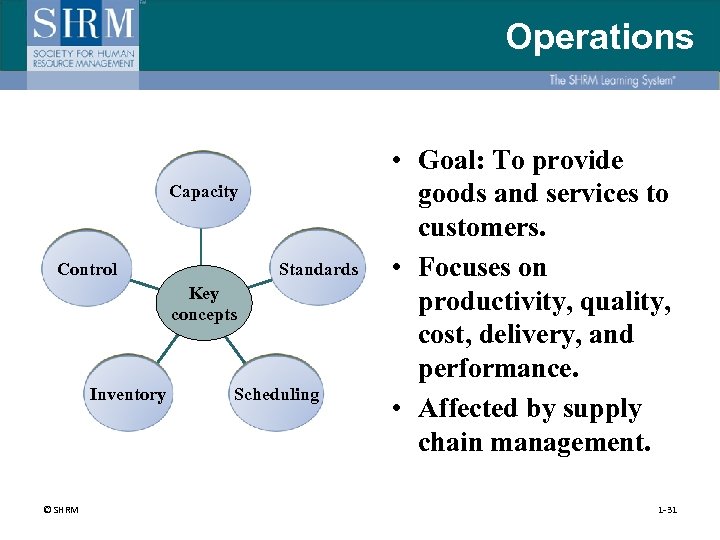 SHRM
SOCIETY FOR HUMAN RESOURCE MANAGEMENT

Operations

The SHRM Learning System®

Capacity
Control
Standards
Key concepts
Inventory
Scheduling

• Goal: To provide goods and services to customers.
• Focuses on productivity, quality, cost, delivery, and performance.
• Affected by supply chain management.

© SHRM

1-31